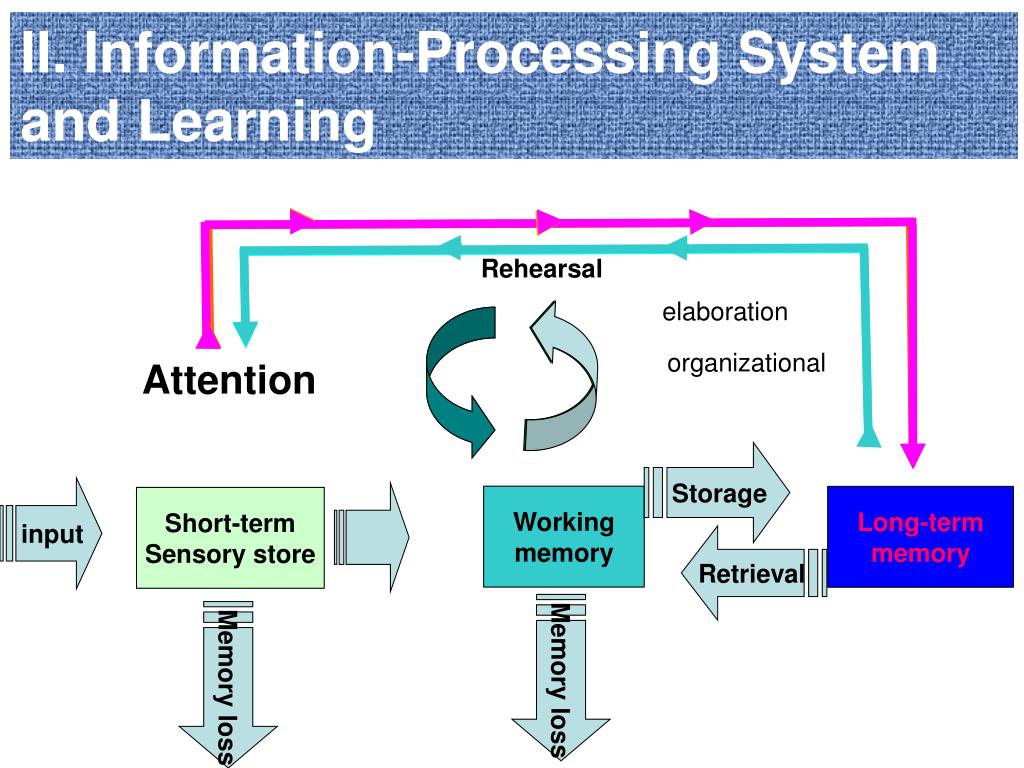 II. Information-Processing System and Learning

Rehearsal

elaboration

organizational

Attention

input

Short-term Sensory store

Working memory

Storage

Retrieval

Long-term memory

Memory loss

Memory loss